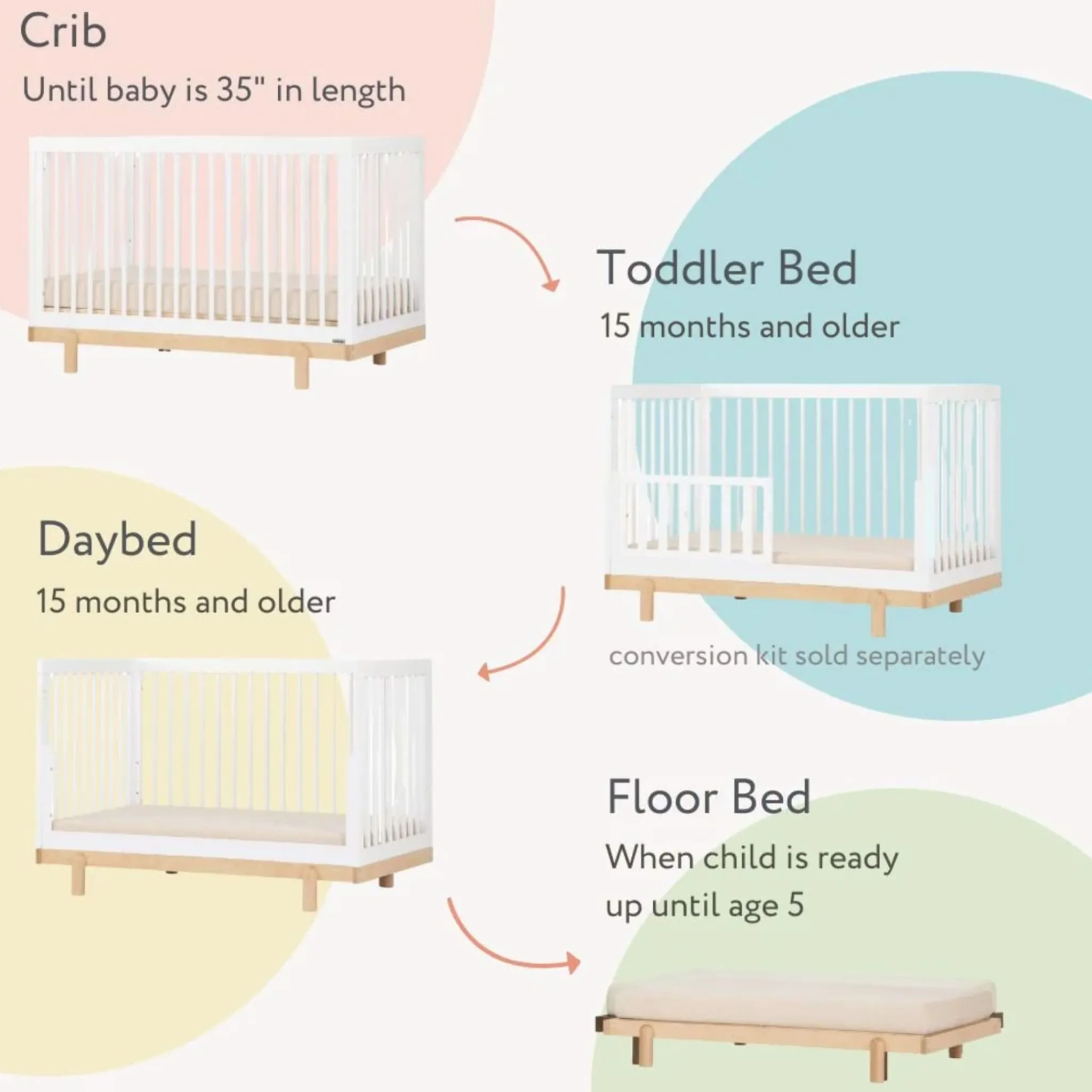 Crib

Until baby is 35" in length

Toddler Bed

15 months and older

conversion kit sold separately

Daybed

15 months and older

Floor Bed

When child is ready up until age 5